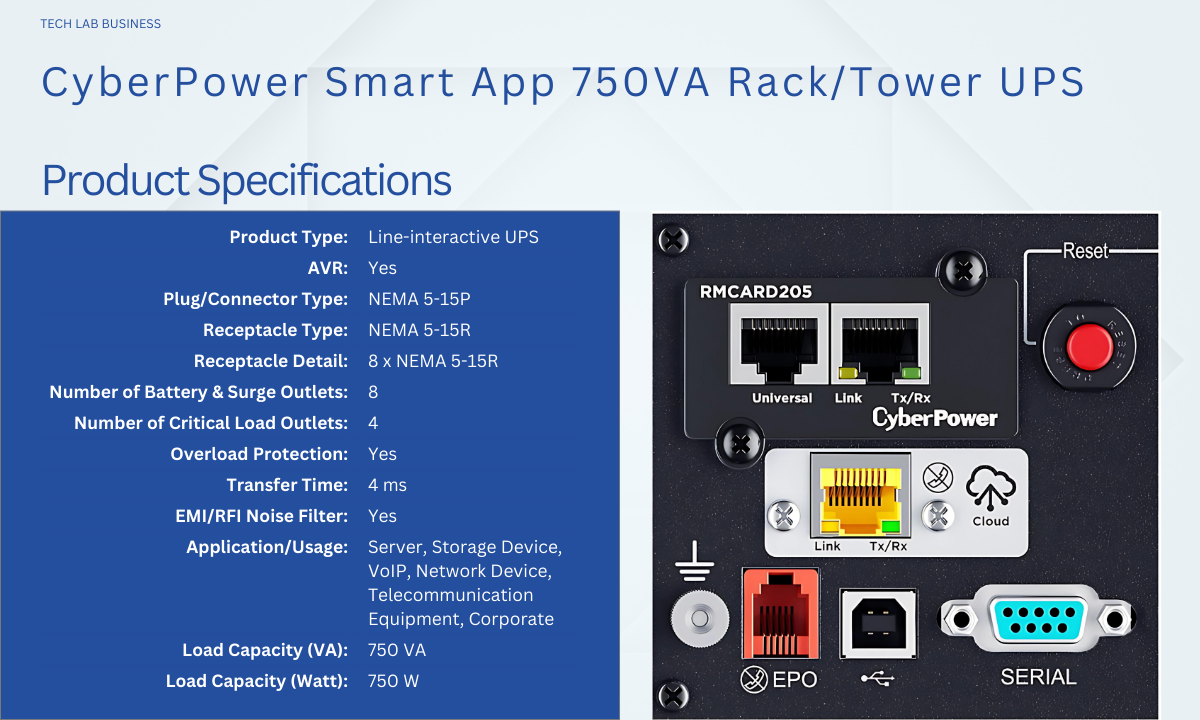 TECH LAB BUSINESS

CyberPower Smart App 750VA Rack/Tower UPS

Product Specifications

| | |
|---|---|
| Product Type: | Line-interactive UPS |
| AVR: | Yes |
| Plug/Connector Type: | NEMA 5-15P |
| Receptacle Type: | NEMA 5-15R |
| Receptacle Detail: | 8 x NEMA 5-15R |
| Number of Battery & Surge Outlets: | 8 |
| Number of Critical Load Outlets: | 4 |
| Overload Protection: | Yes |
| Transfer Time: | 4 ms |
| EMI/RFI Noise Filter: | Yes |
| Application/Usage: | Server, Storage Device, VoIP, Network Device, Telecommunication Equipment, Corporate |
| Load Capacity (VA): | 750 VA |
| Load Capacity (Watt): | 750 W |

Reset
RMCARD205
Universal
Link
Tx/Rx
CyberPower
Cloud
Link
Tx/Rx
EPO
SERIAL